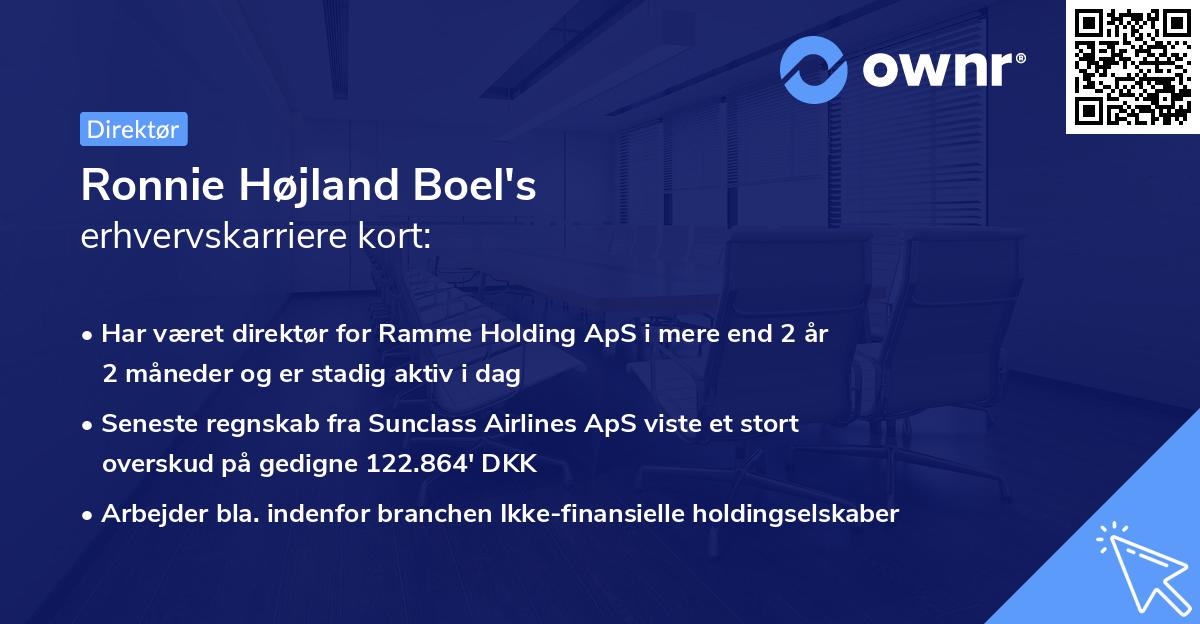 ownr®

Direktør

Ronnie Højland Boel's
erhvervskarriere kort:

• Har været direktør for Ramme Holding ApS i mere end 2 år 2 måneder og er stadig aktiv i dag

• Seneste regnskab fra Sunclass Airlines ApS viste et stort overskud på gedigne 122.864' DKK

• Arbejder bla. indenfor branchen Ikke-finansielle holdingselskaber